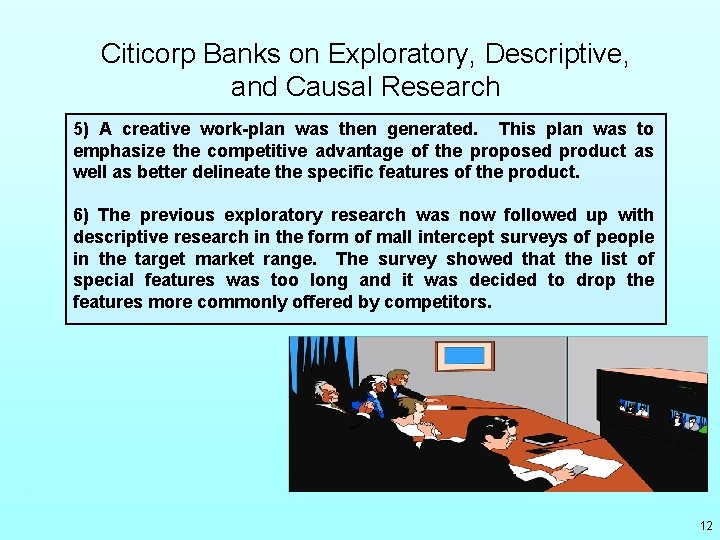 Citicorp Banks on Exploratory, Descriptive, and Causal Research

5) A creative work-plan was then generated. This plan was to emphasize the competitive advantage of the proposed product as well as better delineate the specific features of the product.

6) The previous exploratory research was now followed up with descriptive research in the form of mall intercept surveys of people in the target market range. The survey showed that the list of special features was too long and it was decided to drop the features more commonly offered by competitors.

12